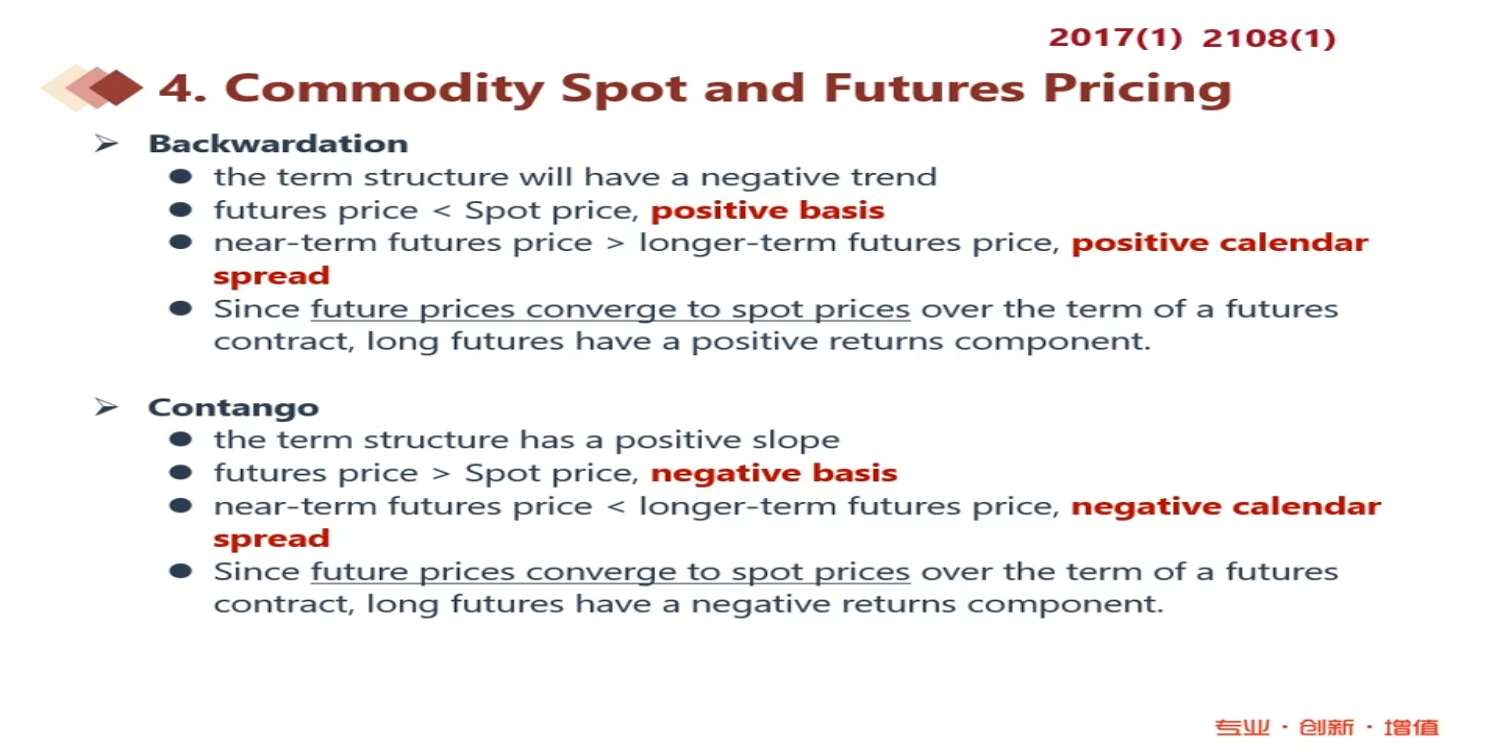 2017(1) 2108(1)

4. Commodity Spot and Futures Pricing

➢ Backwardation
● the term structure will have a negative trend
● futures price < Spot price, positive basis
● near-term futures price > longer-term futures price, positive calendar spread
● Since future prices converge to spot prices over the term of a futures contract, long futures have a positive returns component.

➢ Contango
● the term structure has a positive slope
● futures price > Spot price, negative basis
● near-term futures price < longer-term futures price, negative calendar spread
● Since future prices converge to spot prices over the term of a futures contract, long futures have a negative returns component.

专业 · 创新 · 增值